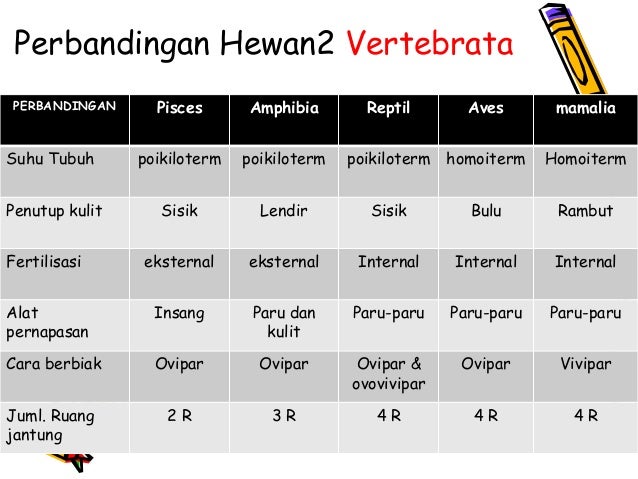 Perbandingan Hewan2 Vertebrata

| PERBANDINGAN | Pisces | Amphibia | Reptil | Aves | mamalia |
|---|---|---|---|---|---|
| Suhu Tubuh | poikiloterm | poikiloterm | poikiloterm | homoiterm | Homoiterm |
| Penutup kulit | Sisik | Lendir | Sisik | Bulu | Rambut |
| Fertilisasi | eksternal | eksternal | Internal | Internal | Internal |
| Alat pernapasan | Insang | Paru dan kulit | Paru-paru | Paru-paru | Paru-paru |
| Cara berbiak | Ovipar | Ovipar | Ovipar & ovovivipar | Ovipar | Vivipar |
| Juml. Ruang jantung | 2 R | 3 R | 4 R | 4 R | 4 R |